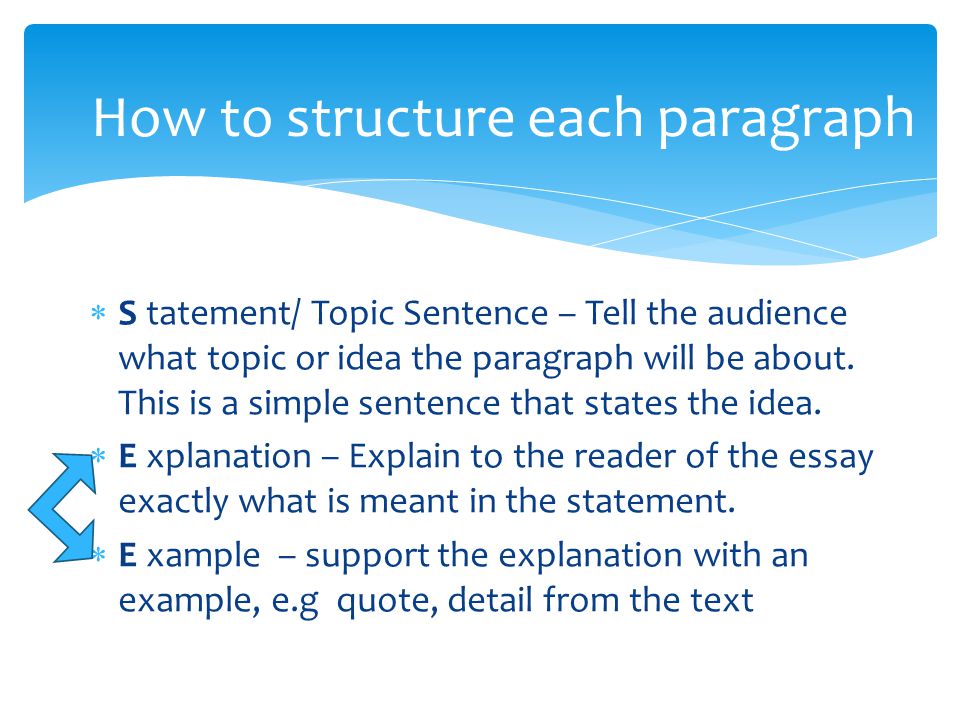 How to structure each paragraph

* S tatement/ Topic Sentence – Tell the audience what topic or idea the paragraph will be about. This is a simple sentence that states the idea.
* E xplanation – Explain to the reader of the essay exactly what is meant in the statement.
* E xample – support the explanation with an example, e.g quote, detail from the text